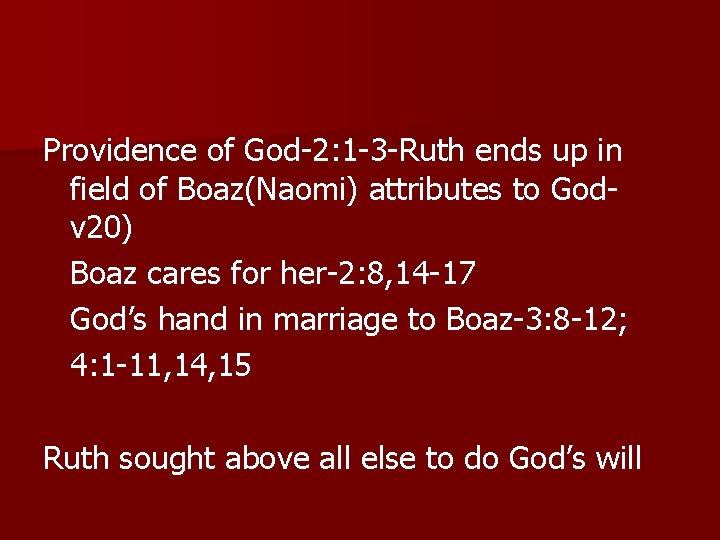 Providence of God-2:1-3-Ruth ends up in field of Boaz(Naomi) attributes to God-v20)

Boaz cares for her-2:8,14-17

God’s hand in marriage to Boaz-3:8-12;

4:1-11,14,15

Ruth sought above all else to do God’s will